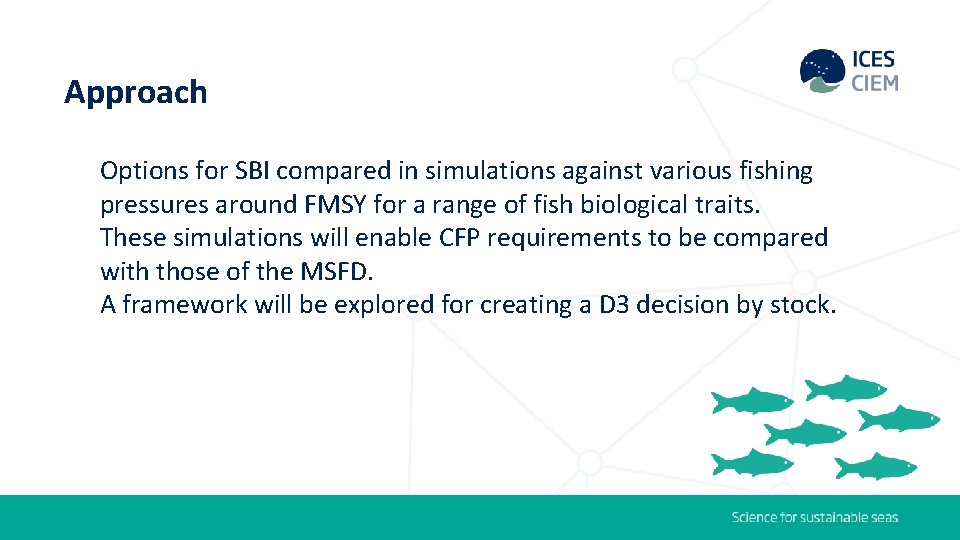 ICES
CIEM

Approach

Options for SBI compared in simulations against various fishing pressures around FMSY for a range of fish biological traits.
These simulations will enable CFP requirements to be compared with those of the MSFD.
A framework will be explored for creating a D3 decision by stock.

Science for sustainable seas